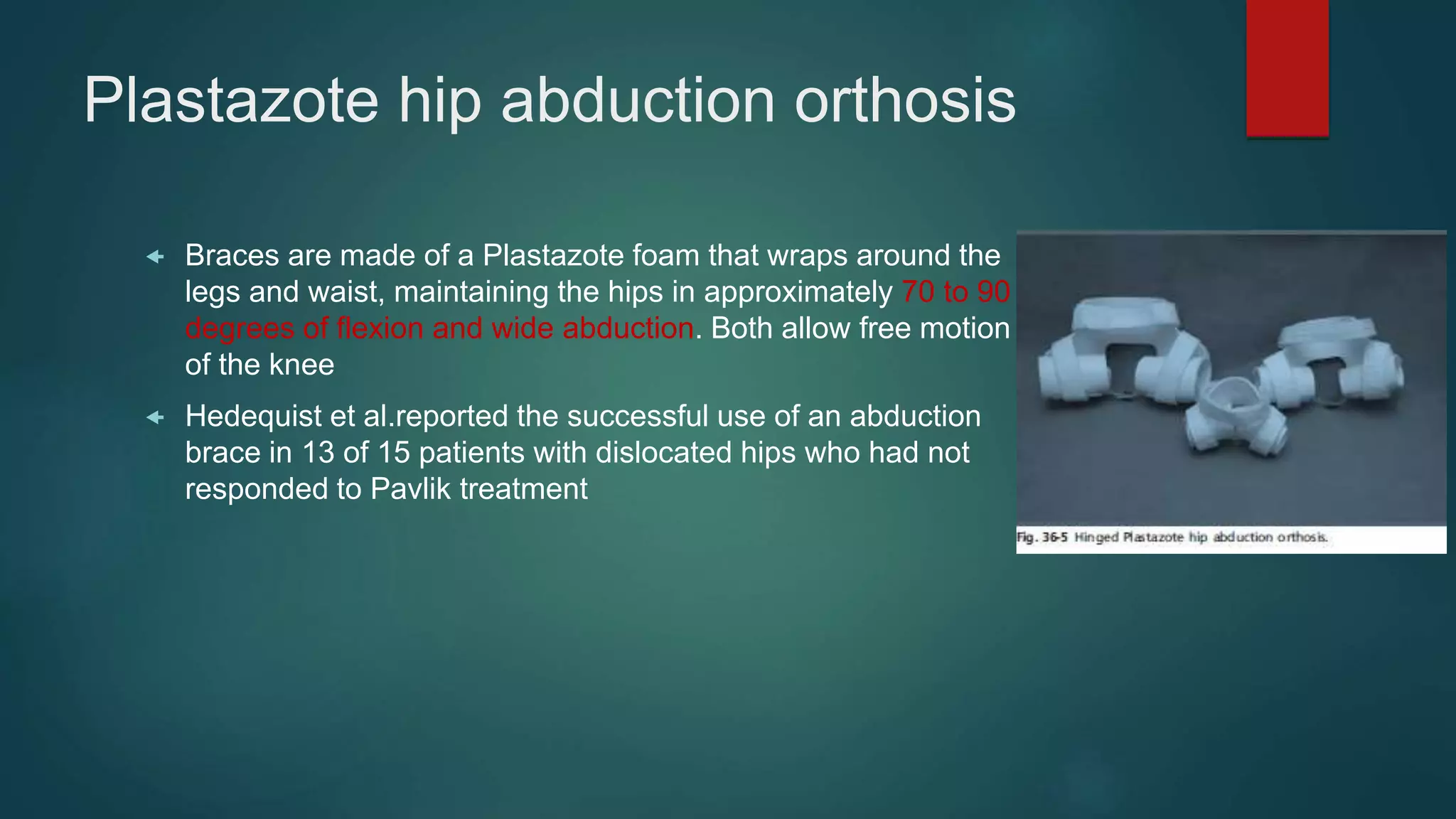 Plastazote hip abduction orthosis

Braces are made of a Plastazote foam that wraps around the legs and waist, maintaining the hips in approximately 70 to 90 degrees of flexion and wide abduction. Both allow free motion of the knee

Hedequist et al.reported the successful use of an abduction brace in 13 of 15 patients with dislocated hips who had not responded to Pavlik treatment

Fig. 36-5 Hinged Plastazote hip abduction orthosis.